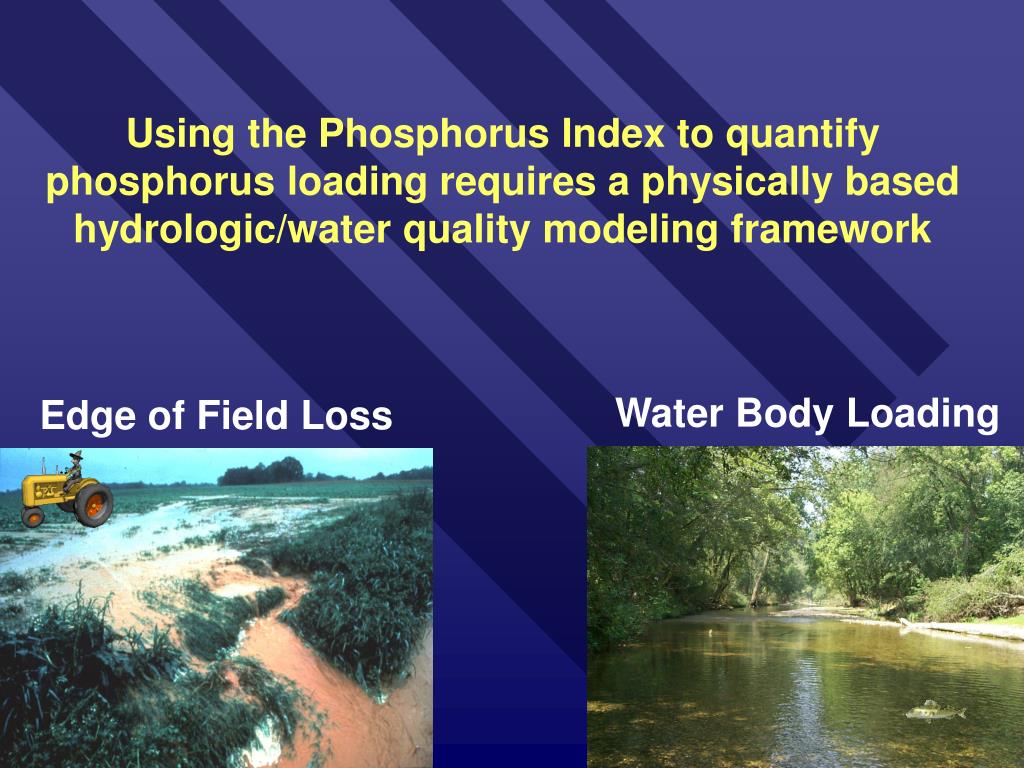 Using the Phosphorus Index to quantify phosphorus loading requires a physically based hydrologic/water quality modeling framework

Edge of Field Loss

Water Body Loading